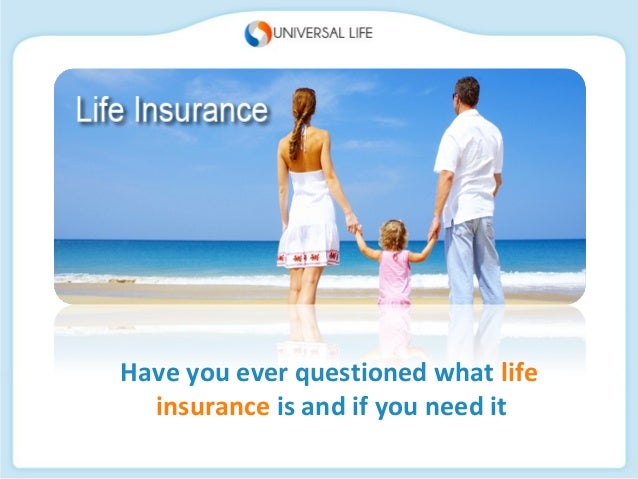 UNIVERSAL LIFE

Life Insurance

Have you ever questioned what life insurance is and if you need it